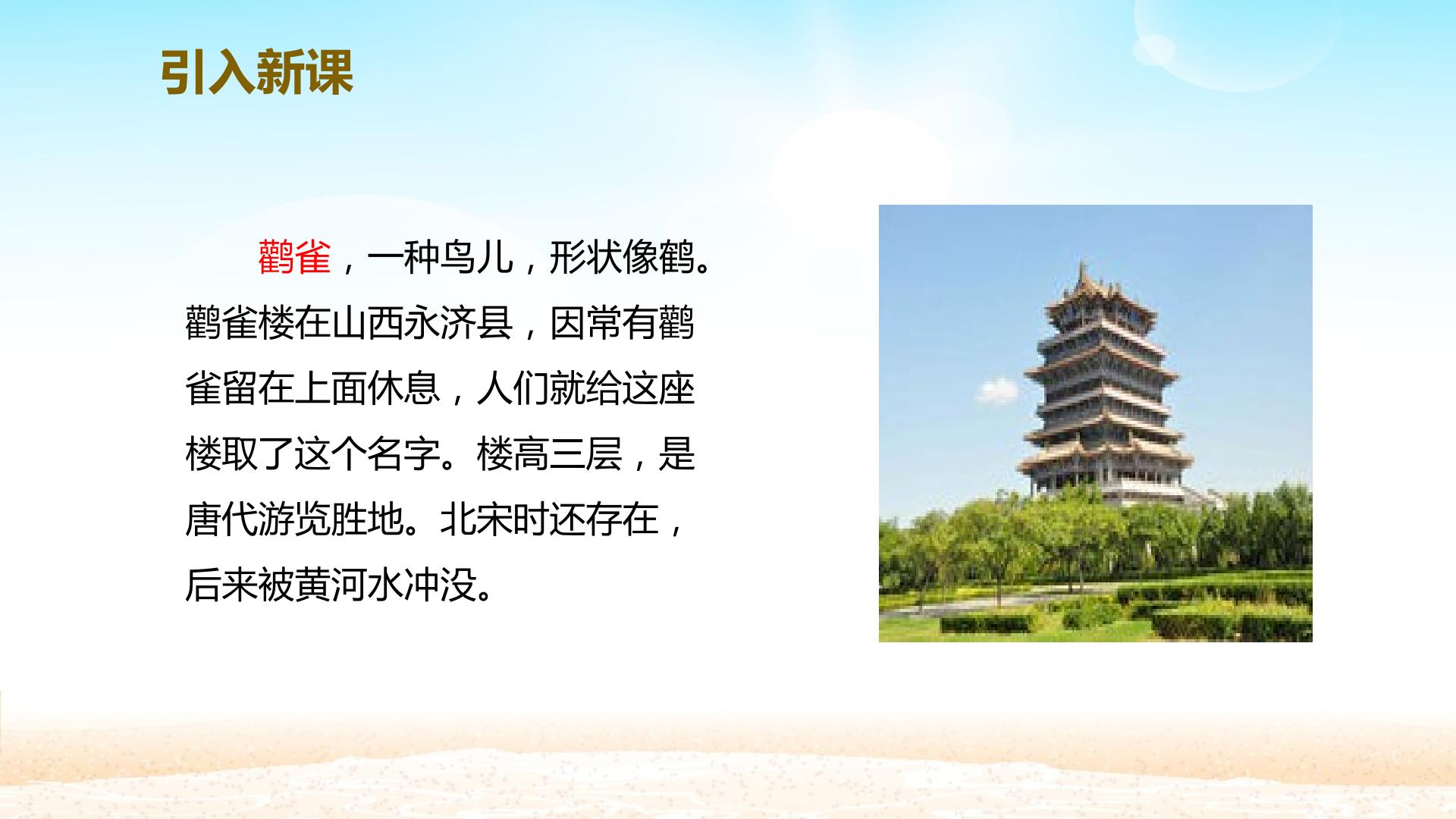 引入新课

鹳雀，一种鸟儿，形状像鹤。鹳雀楼在山西永济县，因常有鹳雀留在上面休息，人们就给这座楼取了这个名字。楼高三层，是唐代游览胜地。北宋时还存在，后来被黄河水冲没。